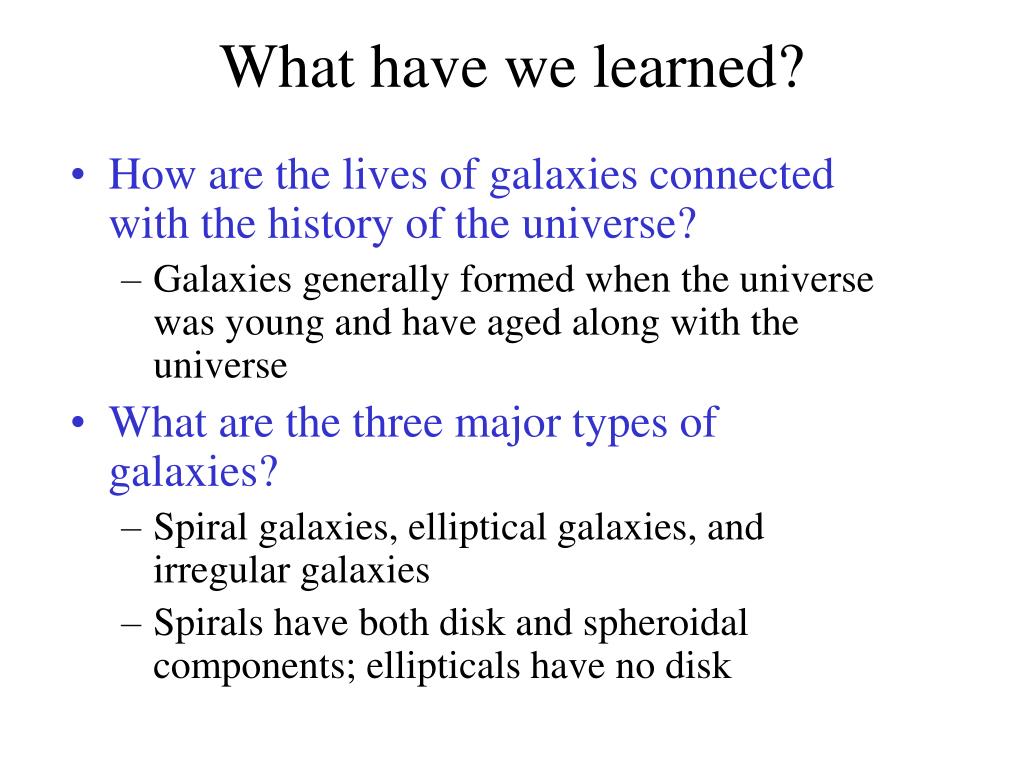 What have we learned?

• How are the lives of galaxies connected with the history of the universe?
– Galaxies generally formed when the universe was young and have aged along with the universe

• What are the three major types of galaxies?
– Spiral galaxies, elliptical galaxies, and irregular galaxies
– Spirals have both disk and spheroidal components; ellipticals have no disk